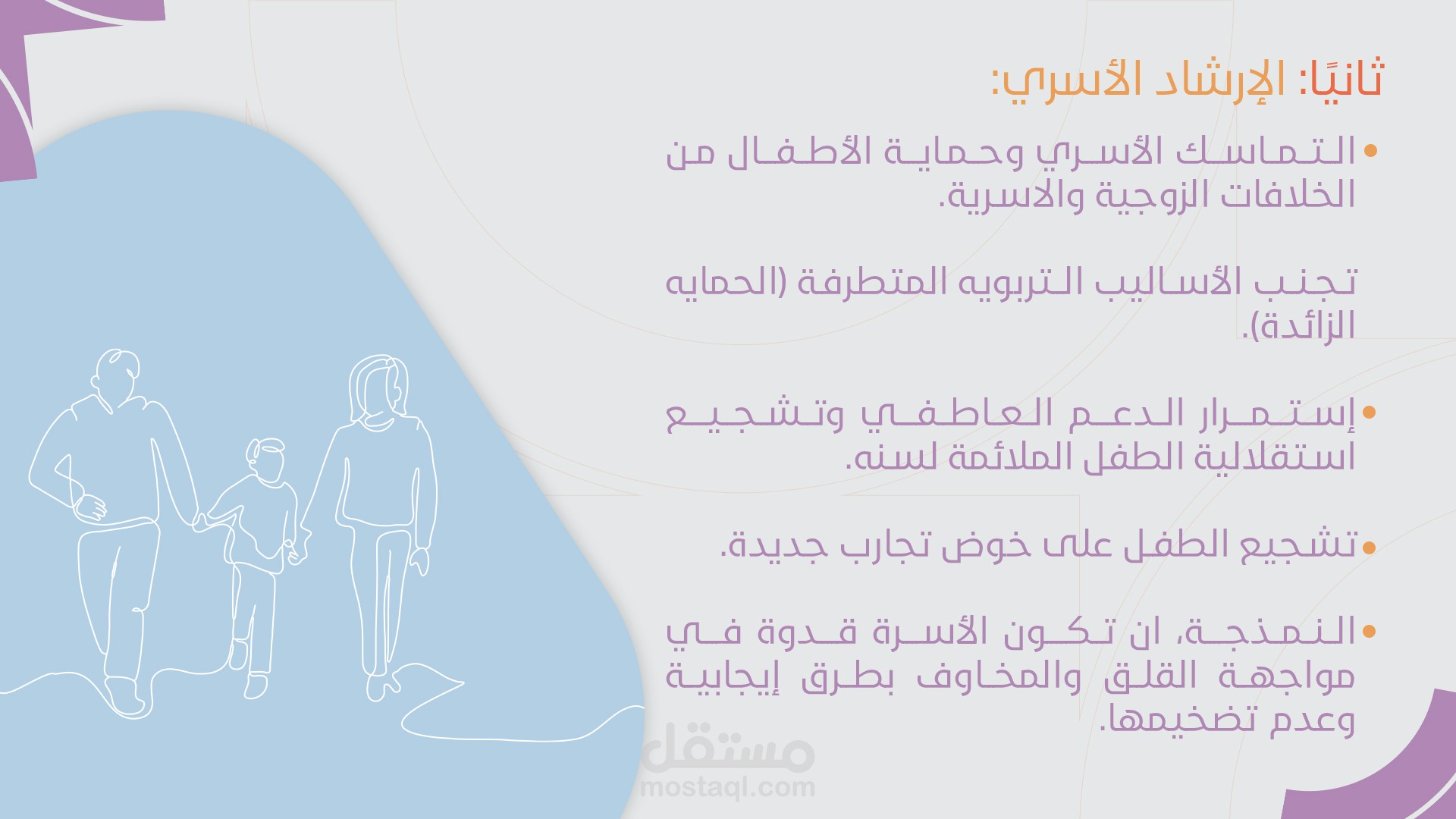 ثانيًا: الإرشاد الأسري:

• التماسك الأسري وحماية الأطفال من الخلافات الزوجية والاسرية.

تجنب الأساليب التربويه المتطرفة (الحمايه الزائدة).

• إستمرار الدعم العاطفي وتشجيع استقلالية الطفل الملائمة لسنه.

• تشجيع الطفل على خوض تجارب جديدة.

• النمذجة، ان تكون الأسرة قدوة في مواجهة القلق والمخاوف بطرق إيجابية وعدم تضخيمها.

مستقل
mostaql.com